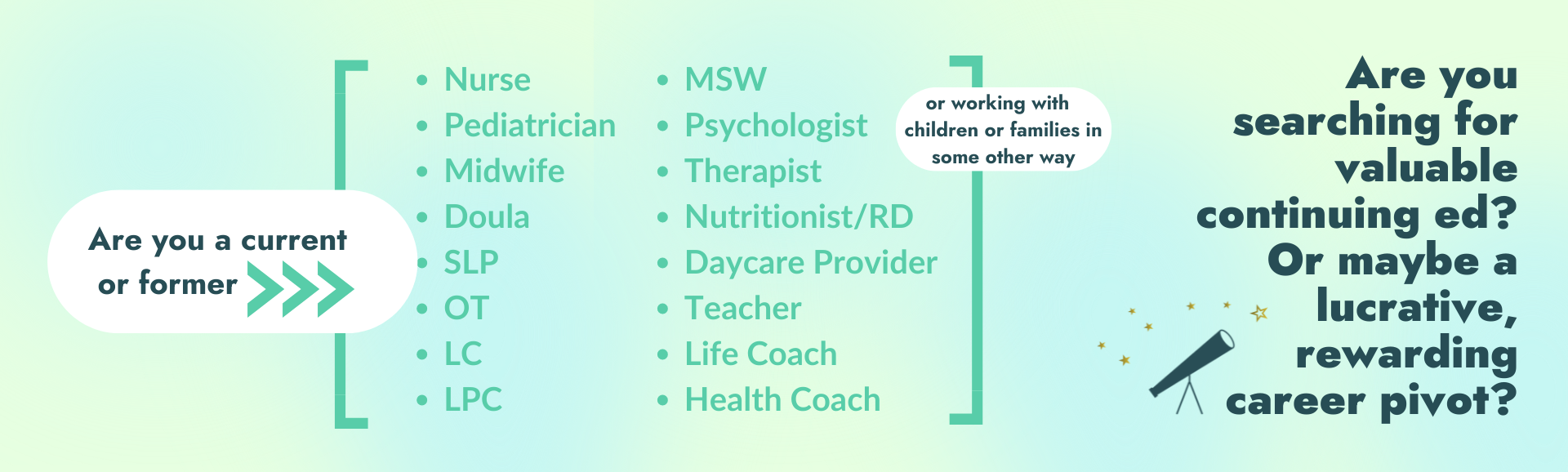 Are you a current or former

- Nurse
- Pediatrician
- Midwife
- Doula
- SLP
- OT
- LC
- LPC

- MSW
- Psychologist
- Therapist
- Nutritionist/RD
- Daycare Provider
- Teacher
- Life Coach
- Health Coach

or working with children or families in some other way

Are you searching for valuable continuing ed? Or maybe a lucrative, rewarding career pivot?